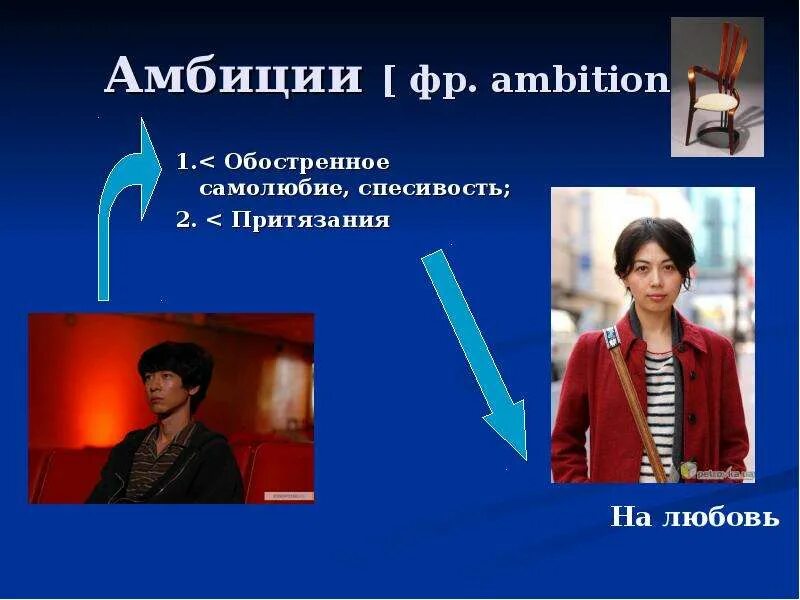 Амбиции [ фр. ambition

1.< Обостренное самолюбие, спесивость;

2. < Притязания

На любовь